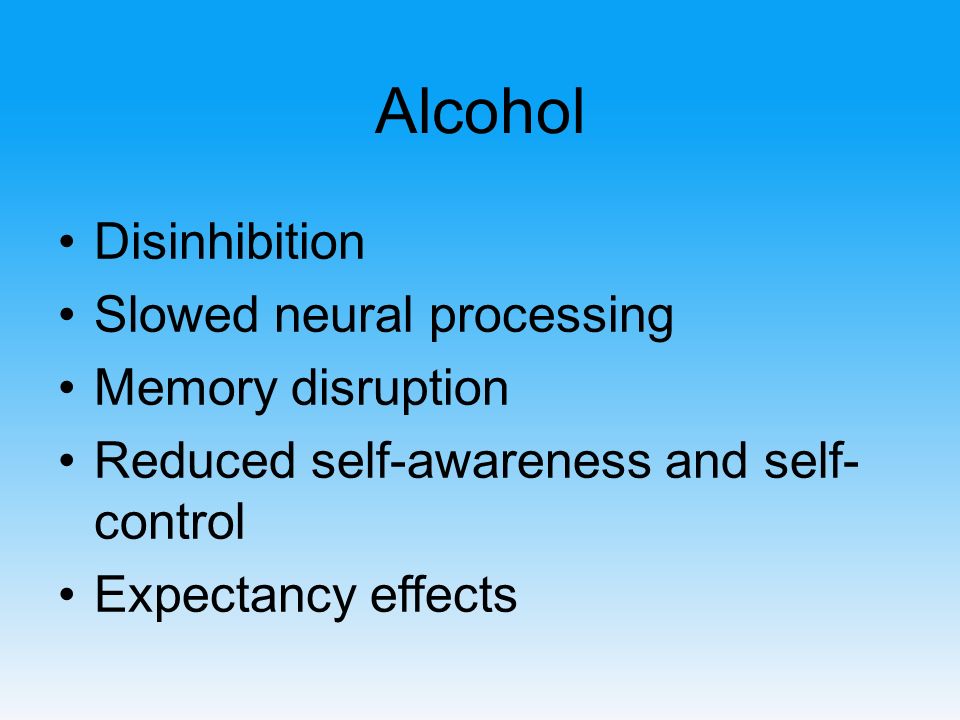 Alcohol

• Disinhibition
• Slowed neural processing
• Memory disruption
• Reduced self-awareness and self-control
• Expectancy effects